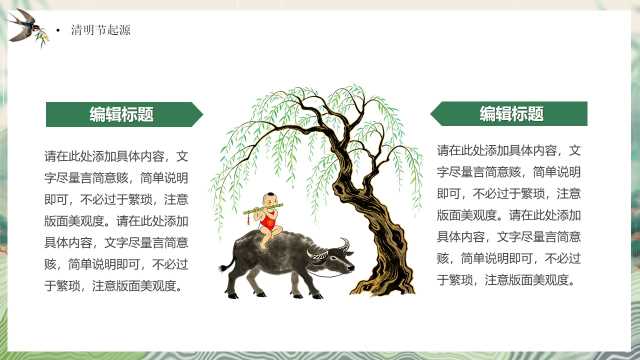 • 清明节起源

编辑标题

请在此处添加具体内容，文字尽量言简意赅，简单说明即可，不必过于繁琐，注意版面美观度。请在此处添加具体内容，文字尽量言简意赅，简单说明即可，不必过于繁琐，注意版面美观度。

编辑标题

请在此处添加具体内容，文字尽量言简意赅，简单说明即可，不必过于繁琐，注意版面美观度。请在此处添加具体内容，文字尽量言简意赅，简单说明即可，不必过于繁琐，注意版面美观度。